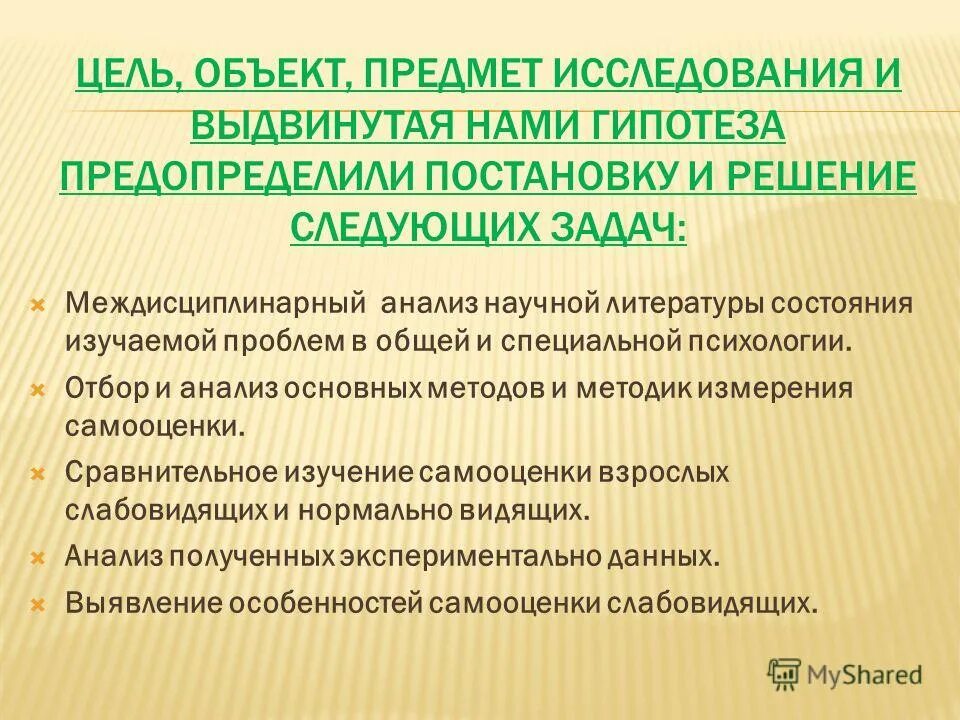 ЦЕЛЬ, ОБЪЕКТ, ПРЕДМЕТ ИССЛЕДОВАНИЯ И ВЫДВИНУТАЯ НАМИ ГИПОТЕЗА ПРЕДОПРЕДЕЛИЛИ ПОСТАНОВКУ И РЕШЕНИЕ СЛЕДУЮЩИХ ЗАДАЧ:

Междисциплинарный анализ научной литературы состояния изучаемой проблем в общей и специальной психологии.

Отбор и анализ основных методов и методик измерения самооценки.

Сравнительное изучение самооценки взрослых слабовидящих и нормально видящих.

Анализ полученных экспериментально данных.

Выявление особенностей самооценки слабовидящих.

MyShared